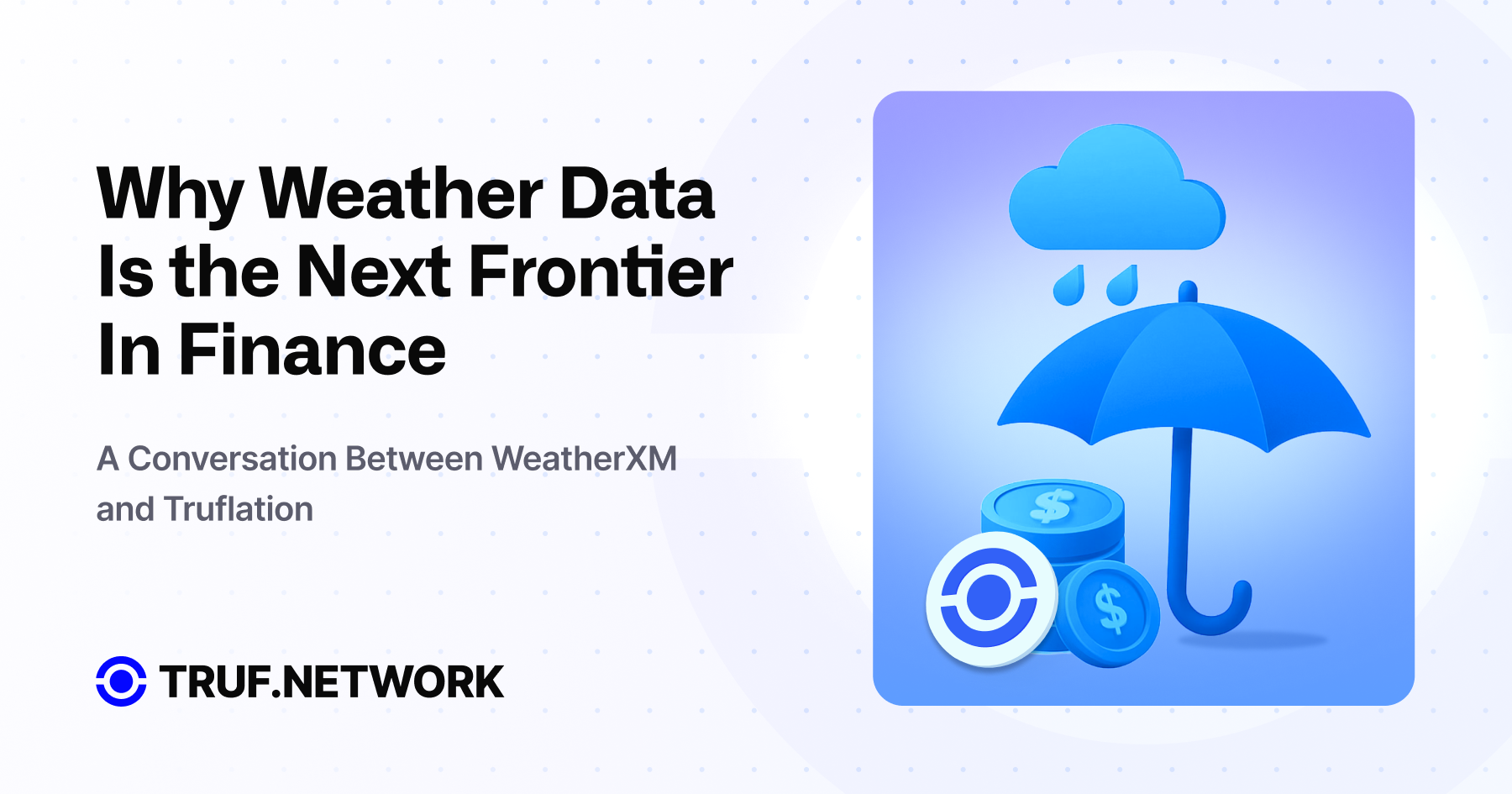 Why Weather Data Is the Next Frontier In Finance

A Conversation Between WeatherXM and Truflation

TRUF.NETWORK

$

$